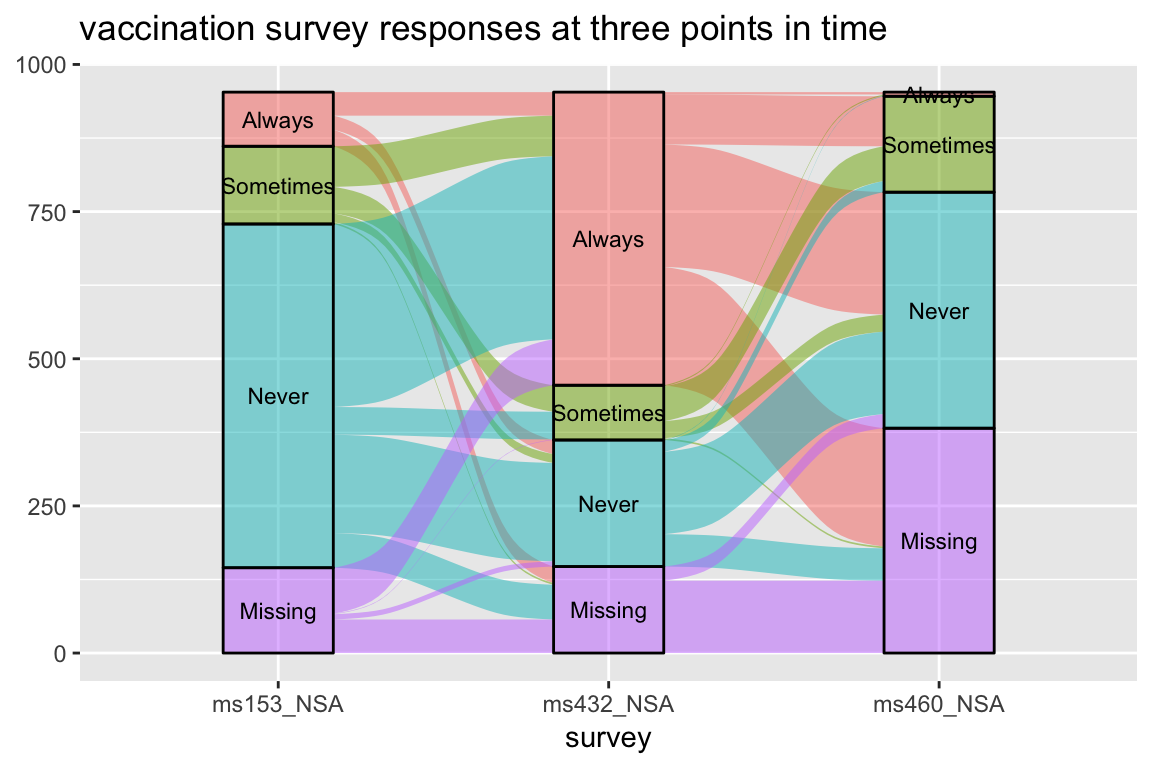 vaccination survey responses at three points in time

1000
750
500
250
0

Always
Sometimes
Never
Missing

Always
Sometimes
Never
Missing

Always
Sometimes
Never
Missing

ms153_NSA
ms432_NSA
ms460_NSA

survey